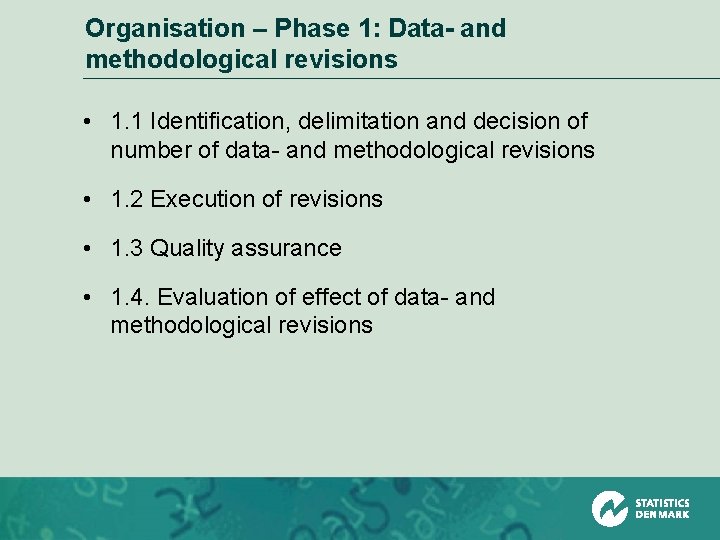 Organisation – Phase 1: Data- and methodological revisions

• 1.1 Identification, delimitation and decision of number of data- and methodological revisions

• 1.2 Execution of revisions

• 1.3 Quality assurance

• 1.4. Evaluation of effect of data- and methodological revisions

STATISTICS DENMARK